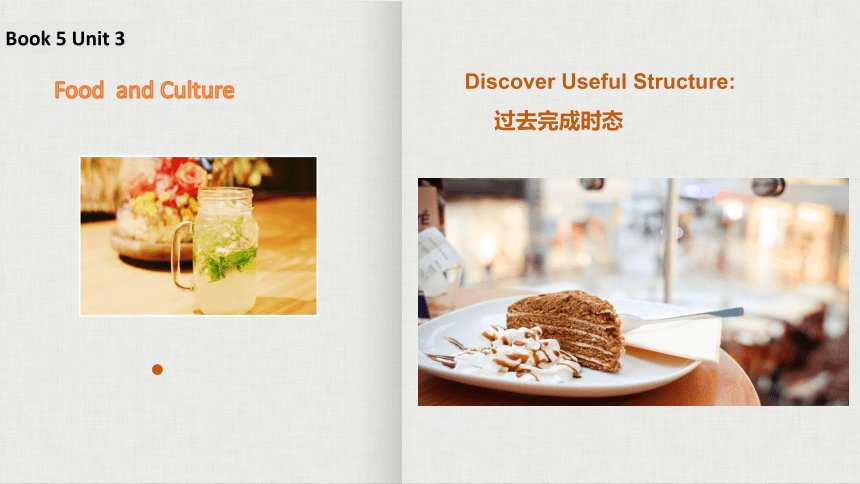 Book 5 Unit 3

Food and Culture

Discover Useful Structure:

过去完成时态